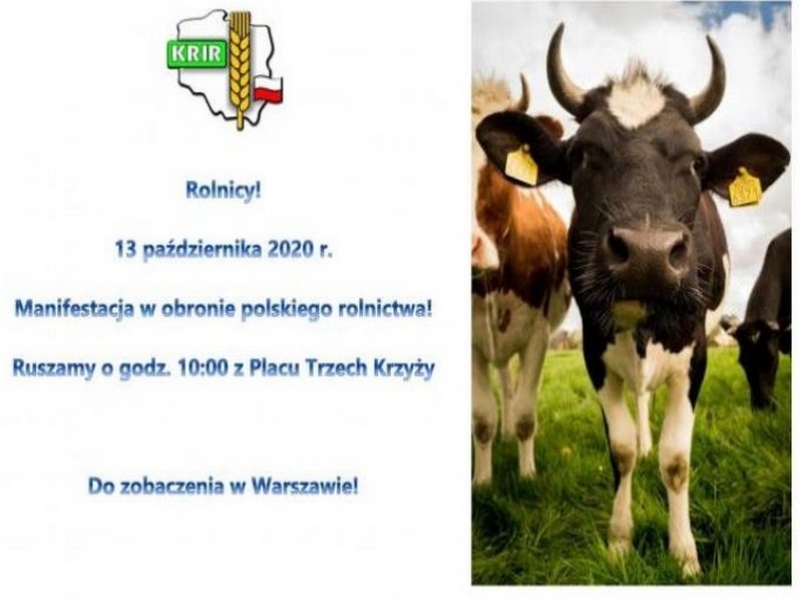 KRIR

Rolnicy!

13 października 2020 r.

Manifestacja w obronie polskiego rolnictwa!

Ruszamy o godz. 10:00 z Placu Trzech Krzyży

Do zobaczenia w Warszawie!